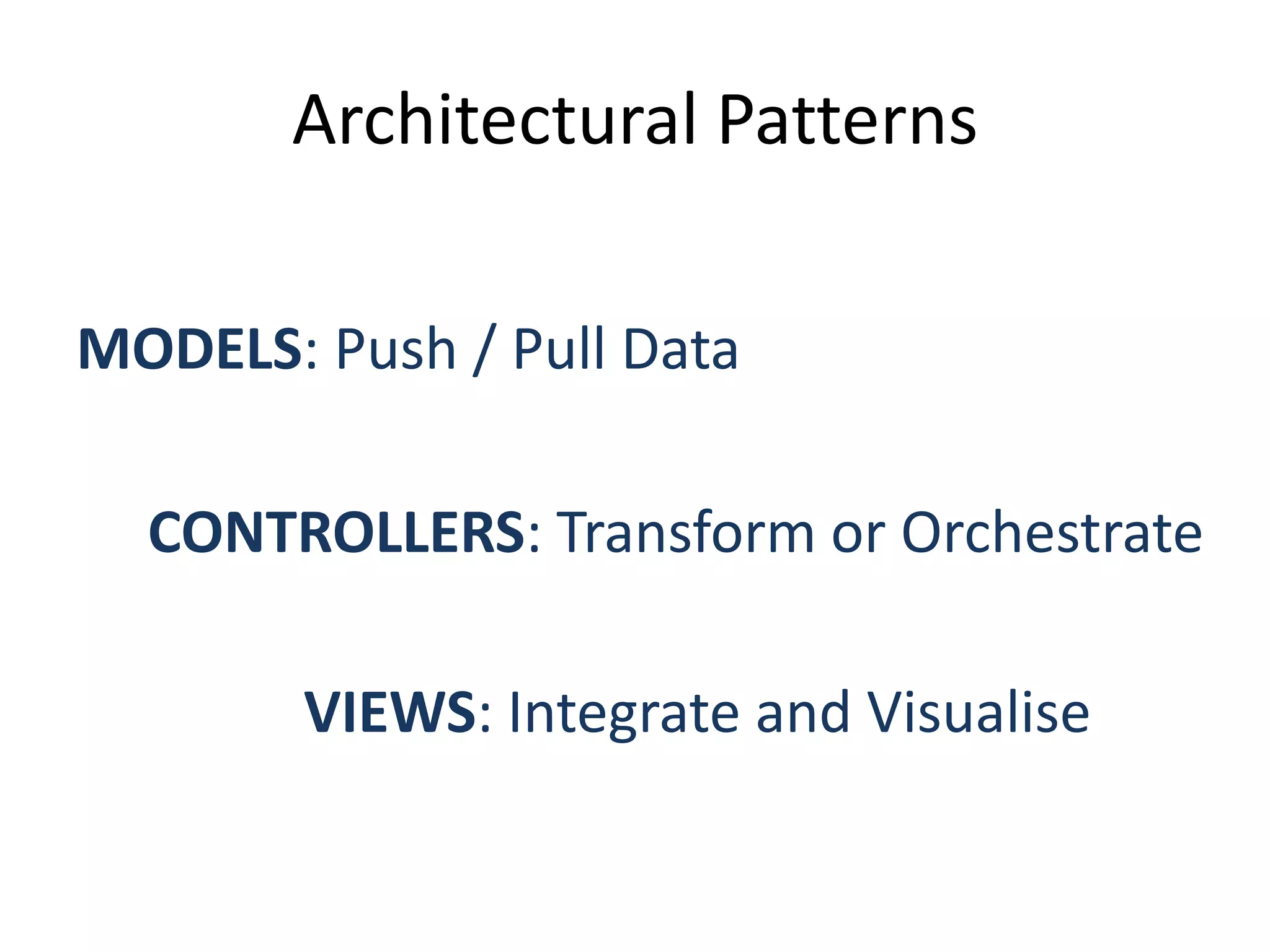 Architectural Patterns

MODELS: Push / Pull Data

CONTROLLERS: Transform or Orchestrate

VIEWS: Integrate and Visualise